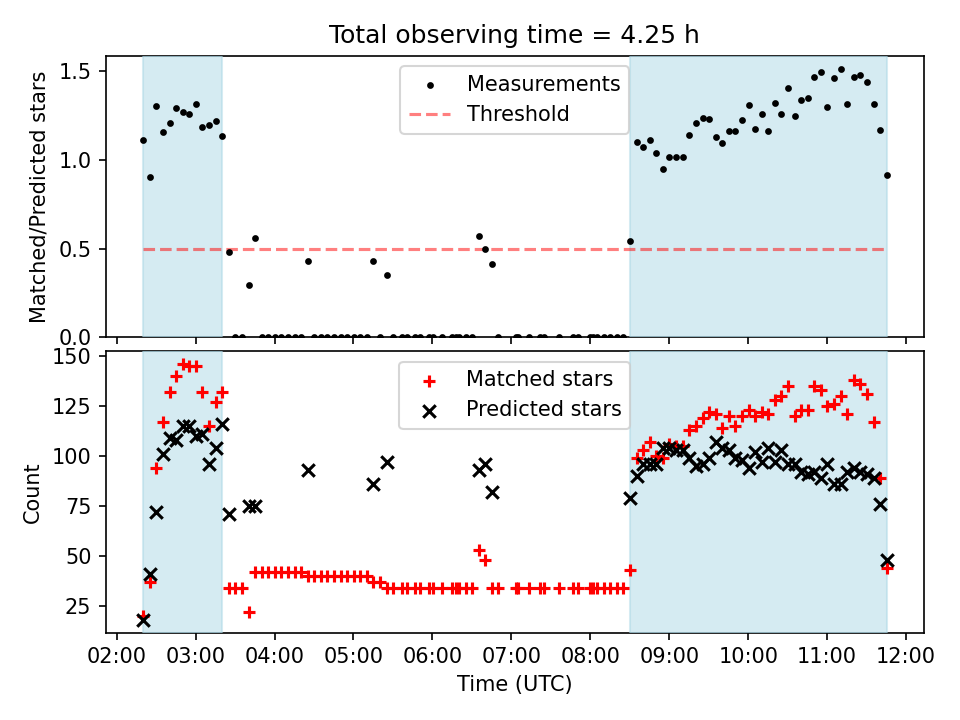 Total observing time = 4.25 h

Measurements
Threshold

Matched/Predicted stars

1.5
1.0
0.5
0.0

Matched stars
Predicted stars

Count

150
125
100
75
50
25

02:00 03:00 04:00 05:00 06:00 07:00 08:00 09:00 10:00 11:00 12:00

Time (UTC)